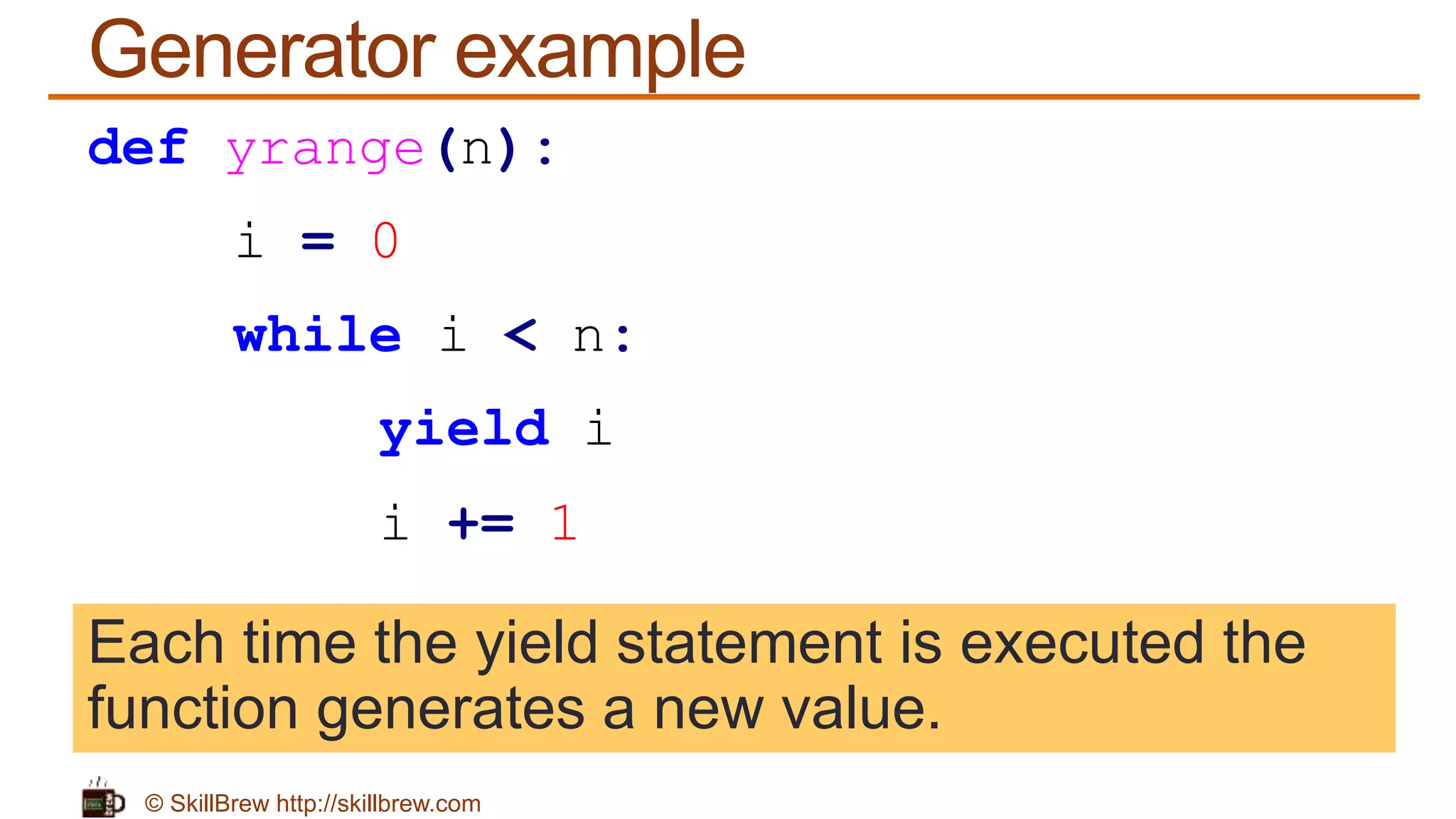 Generator example

def yrange(n):
    i = 0
    while i < n:
        yield i
        i += 1

Each time the yield statement is executed the function generates a new value.

© SkillBrew http://skillbrew.com